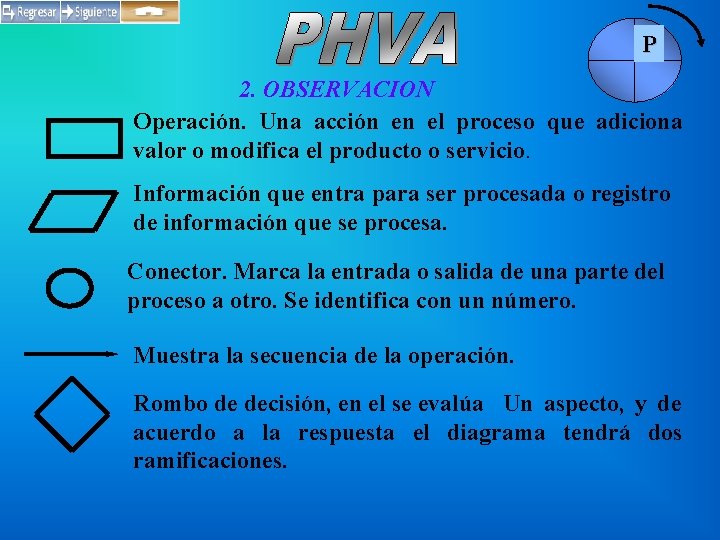 Regresar Siguiente

PHVA

P

2. OBSERVACION

Operación. Una acción en el proceso que adiciona valor o modifica el producto o servicio.

Información que entra para ser procesada o registro de información que se procesa.

Conector. Marca la entrada o salida de una parte del proceso a otro. Se identifica con un número.

Muestra la secuencia de la operación.

Rombo de decisión, en el se evalúa Un aspecto, y de acuerdo a la respuesta el diagrama tendrá dos ramificaciones.